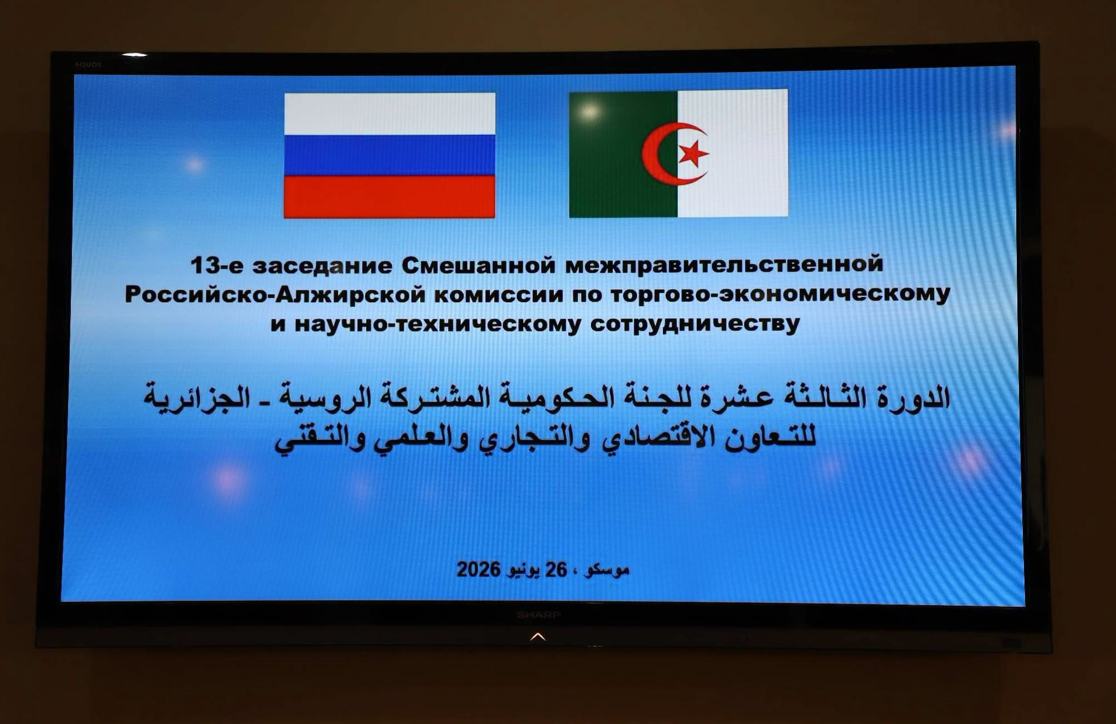 AQUOS

13-е заседание Смешанной межправительственной Российско-Алжирской комиссии по торгово-экономическому и научно-техническому сотрудничеству

الدورة الثالثة عشرة للجنة الحكومية المشتركة الروسية - الجزائرية للتعاون الاقتصادي والتجاري والعلمي والتقني

موسكو ، 26 يونيو 2026

SHARP